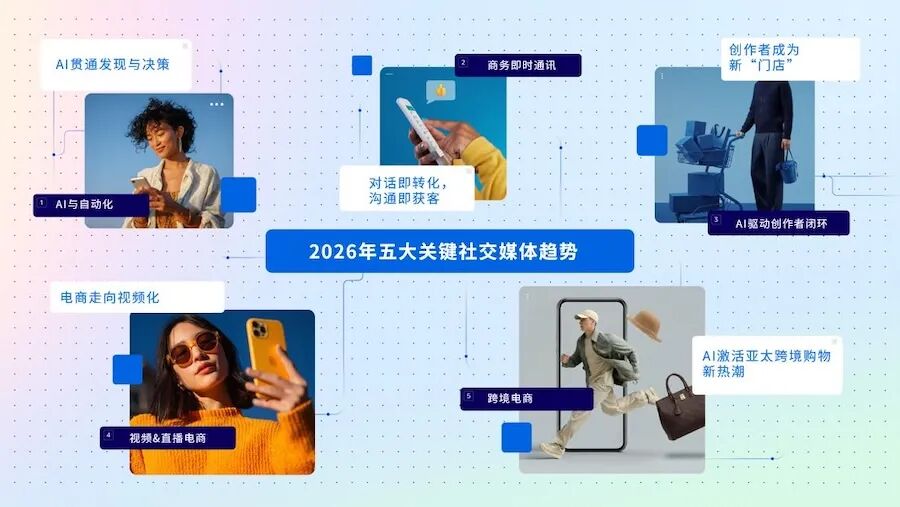 AI贯通发现与决策

1 AI与自动化

2 商务即时通讯

对话即转化，沟通即获客

创作者成为新“门店”

3 AI驱动创作者闭环

2026年五大关键社交媒体趋势

电商走向视频化

4 视频&直播电商

5 跨境电商

AI激活亚太跨境购物新热潮